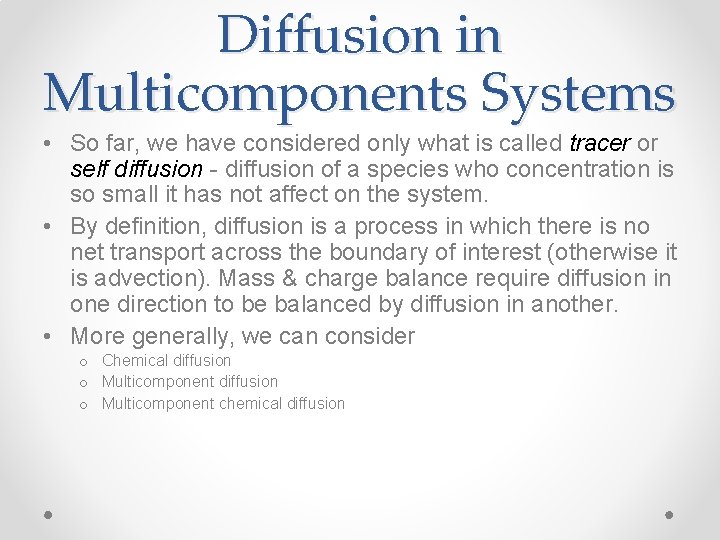 Diffusion in Multicomponents Systems

• So far, we have considered only what is called tracer or self diffusion - diffusion of a species who concentration is so small it has not affect on the system.

• By definition, diffusion is a process in which there is no net transport across the boundary of interest (otherwise it is advection). Mass & charge balance require diffusion in one direction to be balanced by diffusion in another.

• More generally, we can consider
o Chemical diffusion
o Multicomponent diffusion
o Multicomponent chemical diffusion